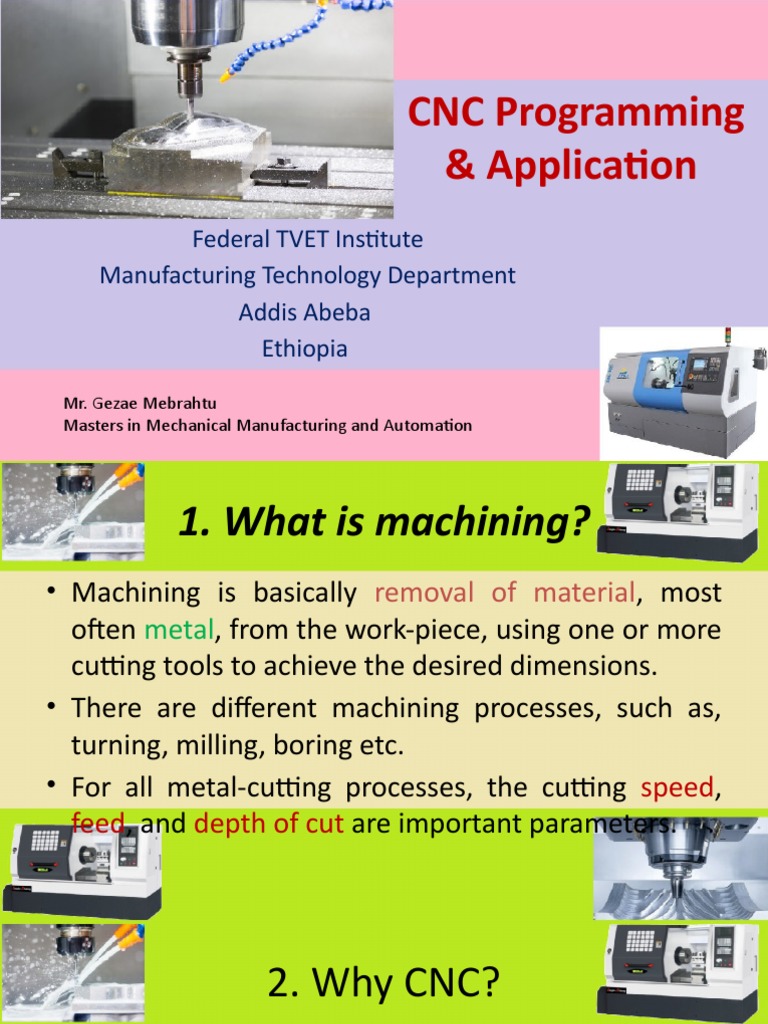 CNC Programming & Application

Federal TVET Institute
Manufacturing Technology Department
Addis Abeba
Ethiopia

Mr. Gezae Mebrahtu
Masters in Mechanical Manufacturing and Automation

1. What is machining?

• Machining is basically removal of material, most often metal, from the work-piece, using one or more cutting tools to achieve the desired dimensions.
• There are different machining processes, such as, turning, milling, boring etc.
• For all metal-cutting processes, the cutting speed, feed, and depth of cut are important parameters.

2. Why CNC?